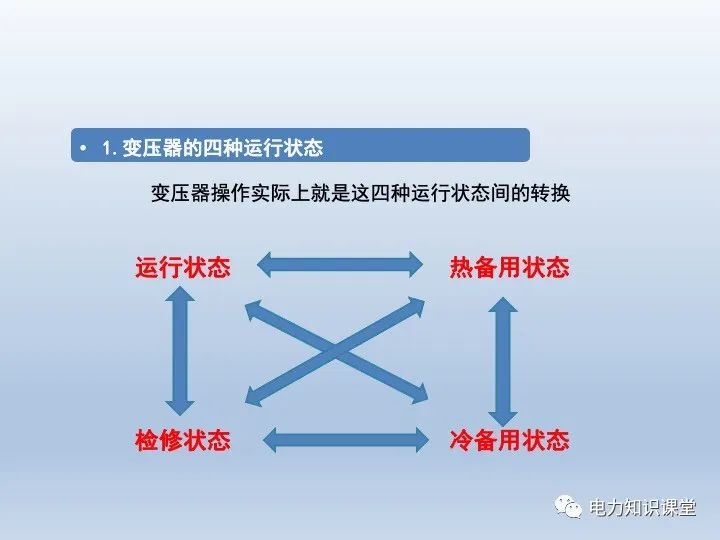 • 1. 变压器的四种运行状态

变压器操作实际上就是这四种运行状态间的转换

运行状态

热备用状态

检修状态

冷备用状态

电力知识课堂